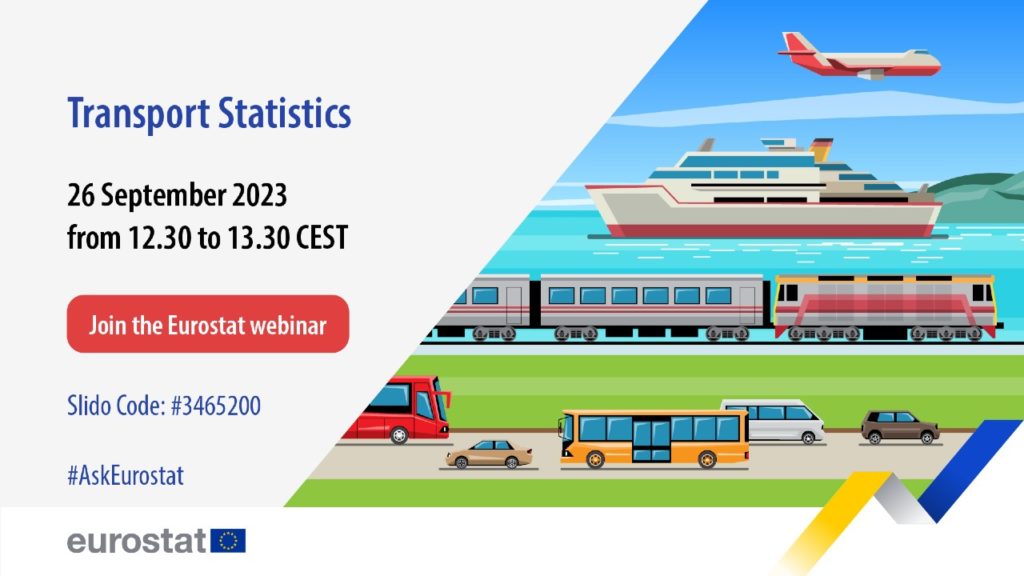 Transport Statistics

26 September 2023
from 12.30 to 13.30 CEST

Join the Eurostat webinar

Slido Code: #3465200

#AskEurostat

eurostat